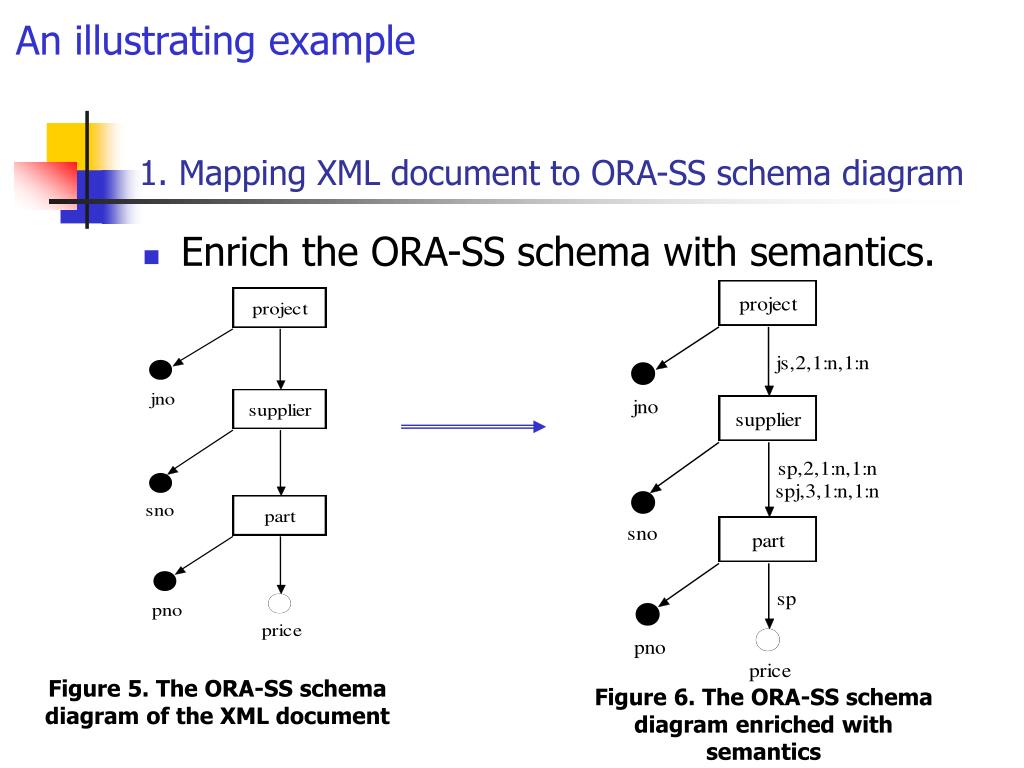 An illustrating example

1. Mapping XML document to ORA-SS schema diagram

Enrich the ORA-SS schema with semantics.

project

jno

supplier

sno

part

pno

price

Figure 5. The ORA-SS schema diagram of the XML document

project

js,2,1:n,1:n

jno

supplier

sp,2,1:n,1:n
spj,3,1:n,1:n

sno

part

sp

pno

price

Figure 6. The ORA-SS schema diagram enriched with semantics